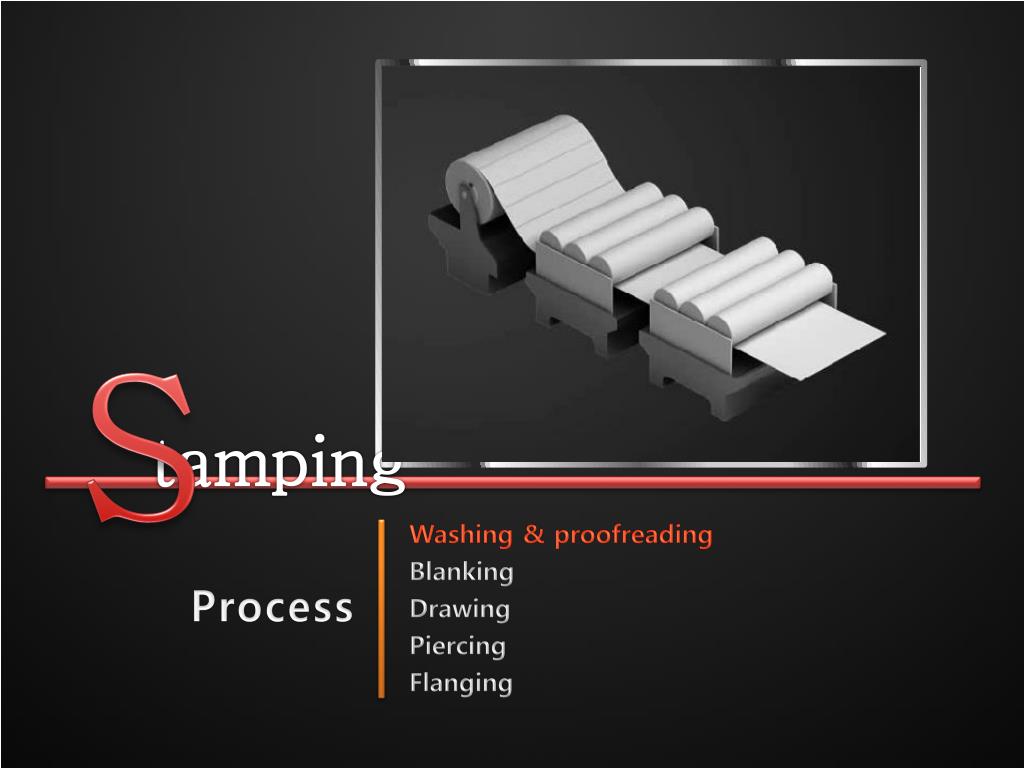 Stamping

Process

Washing & proofreading
Blanking
Drawing
Piercing
Flanging